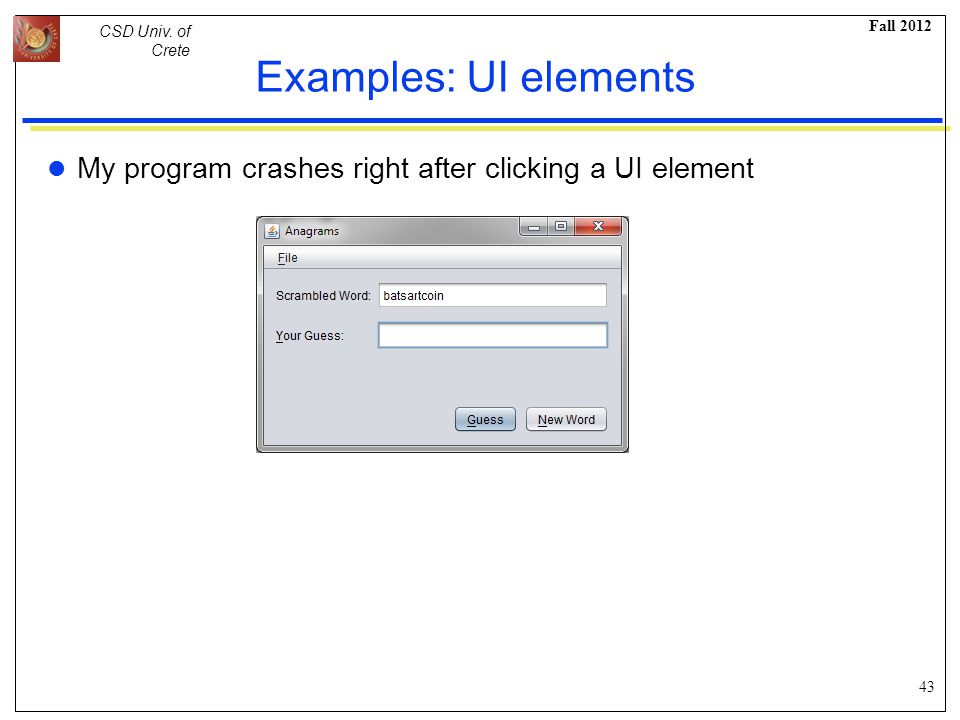 CSD Univ. of Crete

Fall 2012

Examples: UI elements

My program crashes right after clicking a UI element

Anagrams

File

Scrambled Word: batsartcoin

Your Guess:

Guess New Word

43